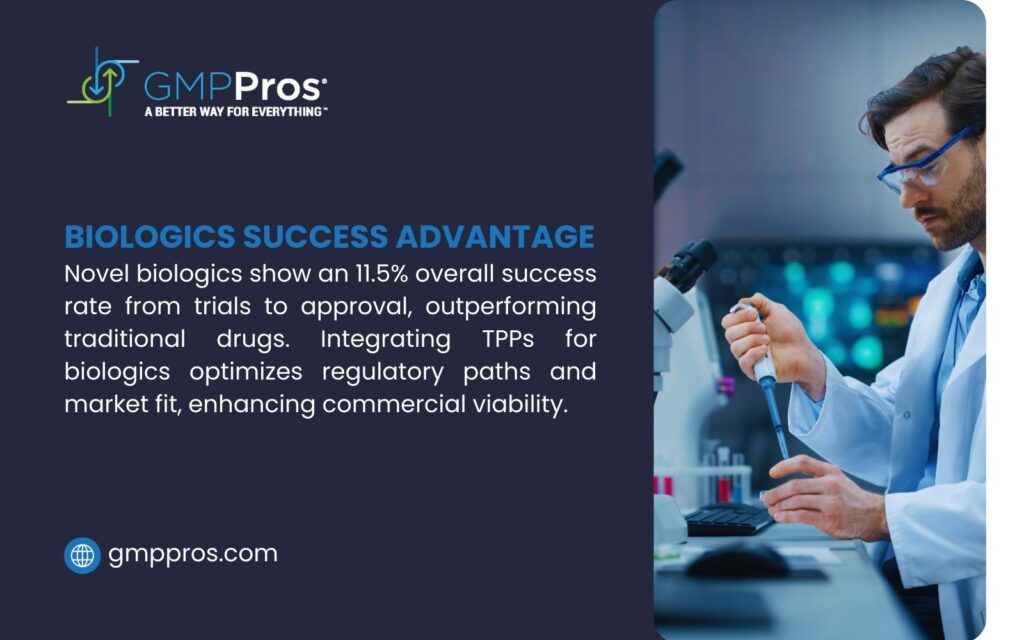 GMPPros®
A BETTER WAY FOR EVERYTHING™

BIOLOGICS SUCCESS ADVANTAGE
Novel biologics show an 11.5% overall success rate from trials to approval, outperforming traditional drugs. Integrating TPPs for biologics optimizes regulatory paths and market fit, enhancing commercial viability.

gmppros.com